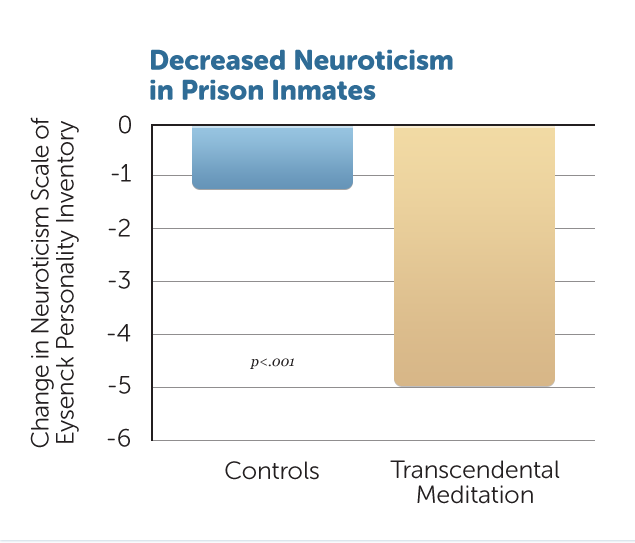 Decreased Neuroticism in Prison Inmates

Change in Neuroticism Scale of Eysenck Personality Inventory

0
-1
-2
-3
-4
-5
-6

p<.001

Controls

Transcendental Meditation